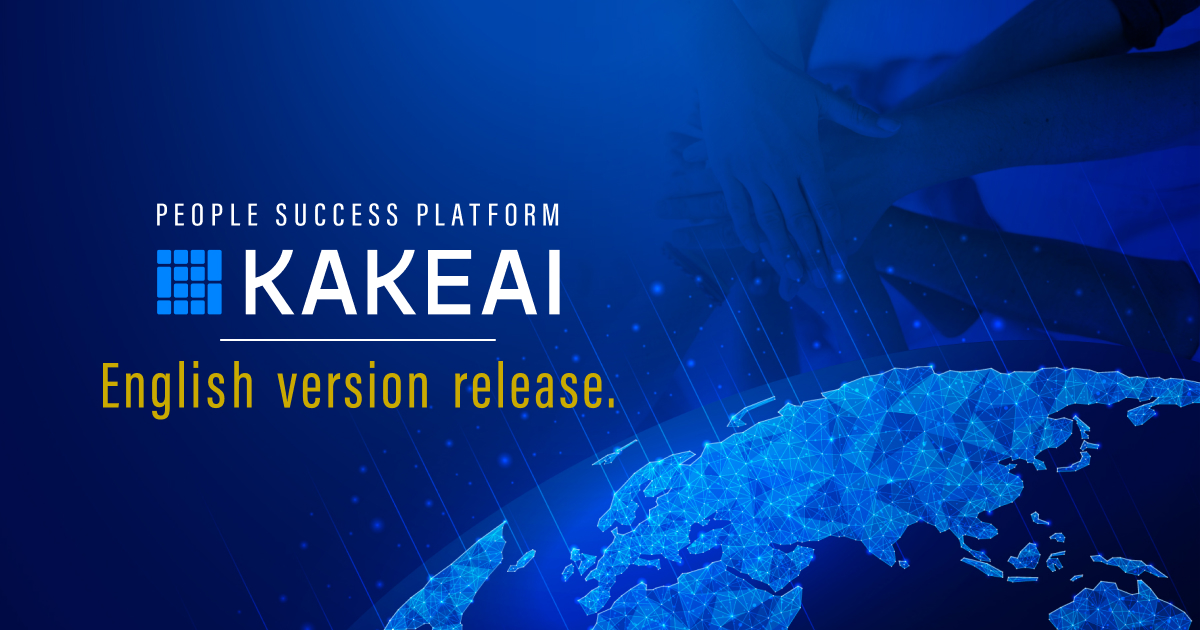 PEOPLE SUCCESS PLATFORM
KAKEAI

English version release.